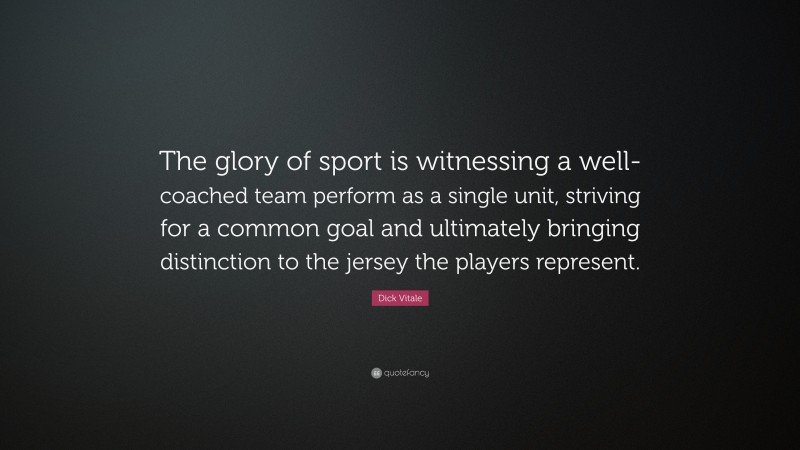 The glory of sport is witnessing a well-coached team perform as a single unit, striving for a common goal and ultimately bringing distinction to the jersey the players represent.

Dick Vitale

quotefancy